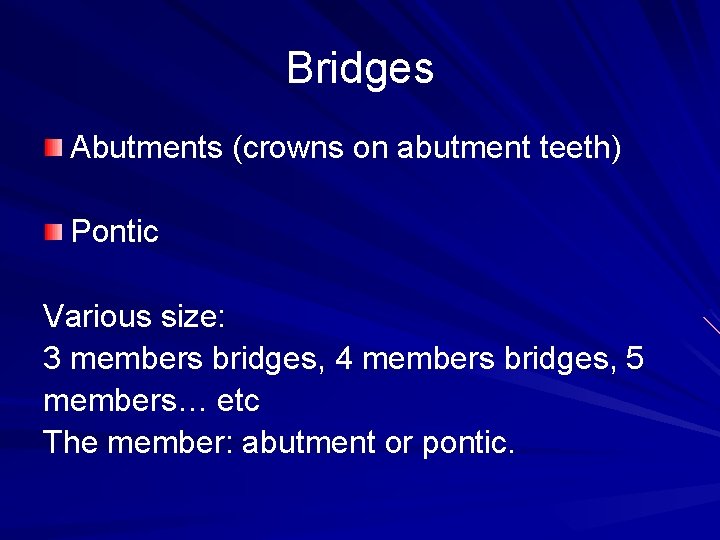 Bridges

Abutments (crowns on abutment teeth)

Pontic

Various size:
3 members bridges, 4 members bridges, 5 members… etc
The member: abutment or pontic.